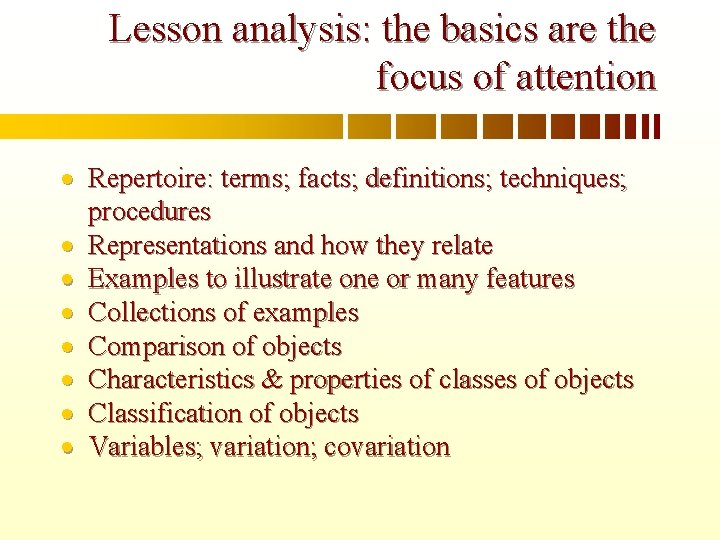 Lesson analysis: the basics are the focus of attention

- Repertoire: terms; facts; definitions; techniques; procedures
- Representations and how they relate
- Examples to illustrate one or many features
- Collections of examples
- Comparison of objects
- Characteristics & properties of classes of objects
- Classification of objects
- Variables; variation; covariation